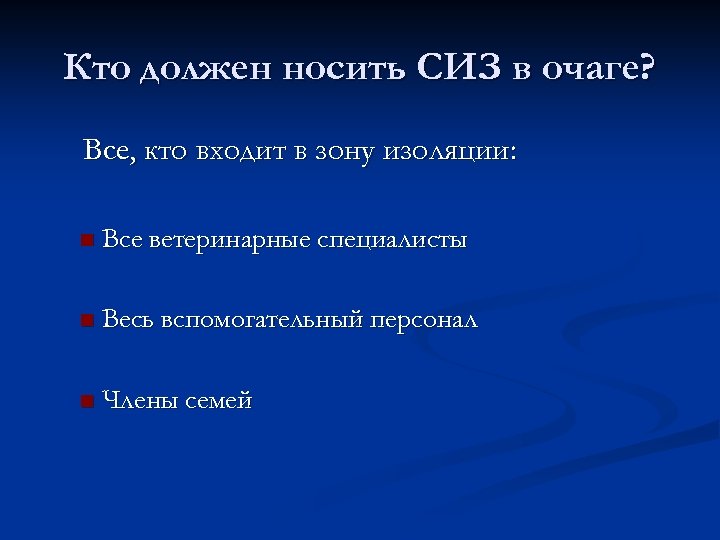 Кто должен носить СИЗ в очаге?

Все, кто входит в зону изоляции:

Все ветеринарные специалисты

Весь вспомогательный персонал

Члены семей